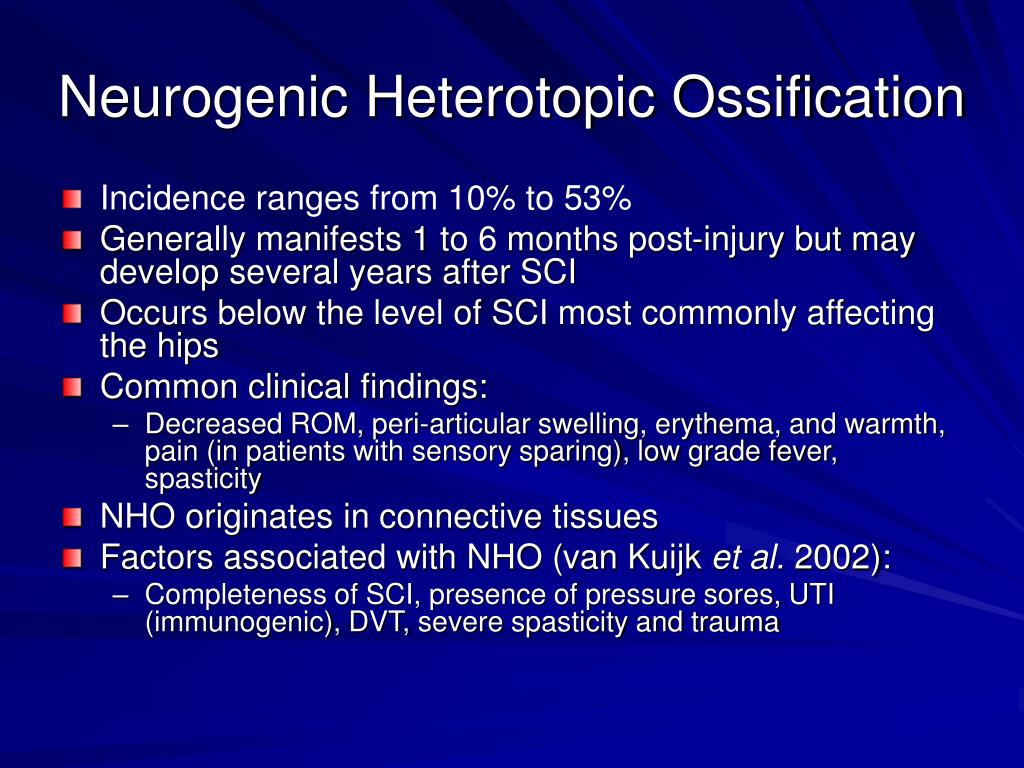 Neurogenic Heterotopic Ossification

Incidence ranges from 10% to 53%

Generally manifests 1 to 6 months post-injury but may develop several years after SCI

Occurs below the level of SCI most commonly affecting the hips

Common clinical findings:

– Decreased ROM, peri-articular swelling, erythema, and warmth, pain (in patients with sensory sparing), low grade fever, spasticity

NHO originates in connective tissues

Factors associated with NHO (van Kuijk et al. 2002):

– Completeness of SCI, presence of pressure sores, UTI (immunogenic), DVT, severe spasticity and trauma